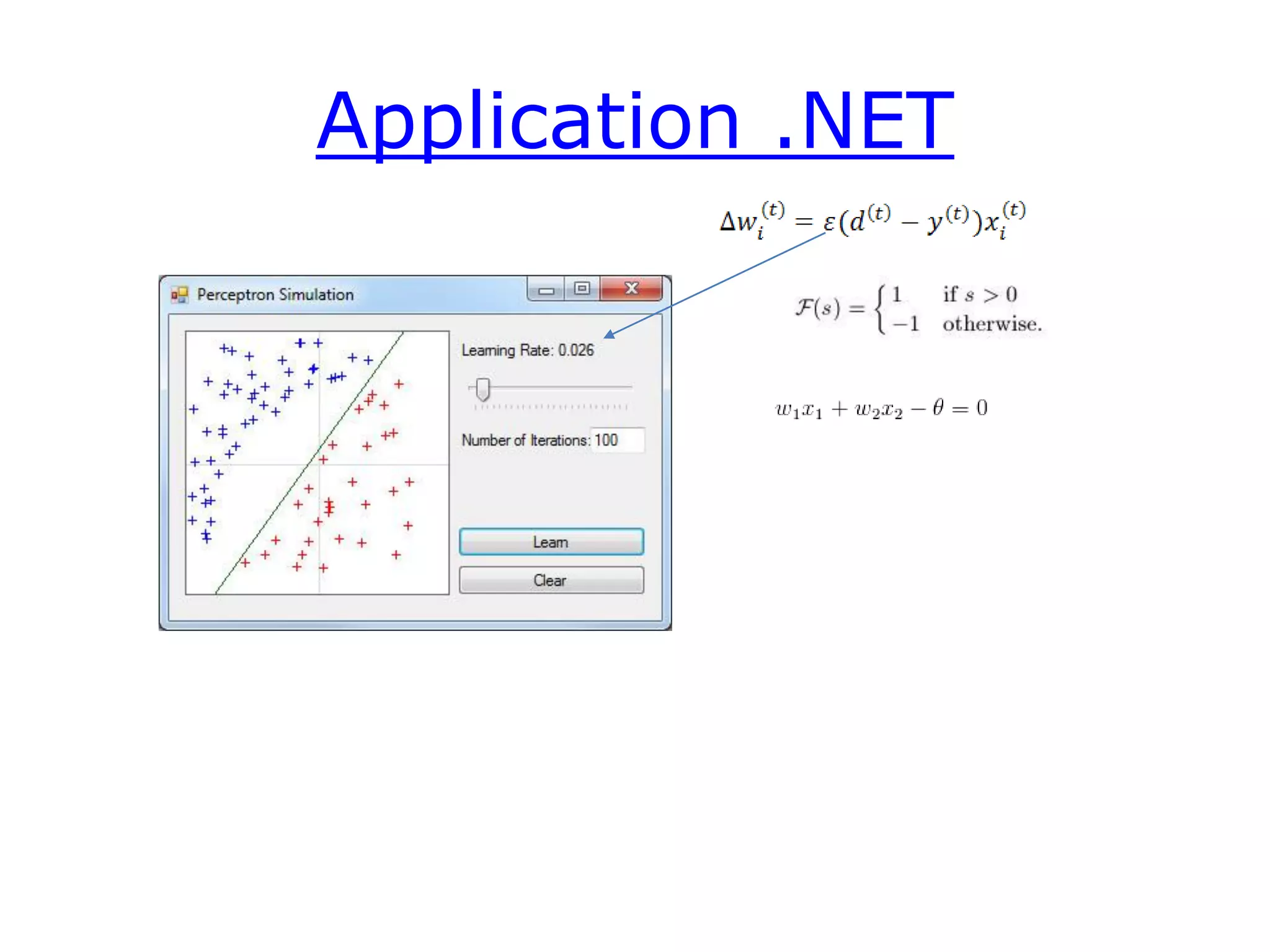 Application .NET

$\Delta w_i^{(t)} = \varepsilon(d^{(t)} - y^{(t)})x_i^{(t)}$

Perceptron Simulation

Learning Rate: 0.026

Number of Iterations: 100

Learn

Clear

$\mathcal{F}(s) = \begin{cases} 1 & \text{if } s > 0 \\ -1 & \text{otherwise.} \end{cases}$

$w_1 x_1 + w_2 x_2 - \theta = 0$